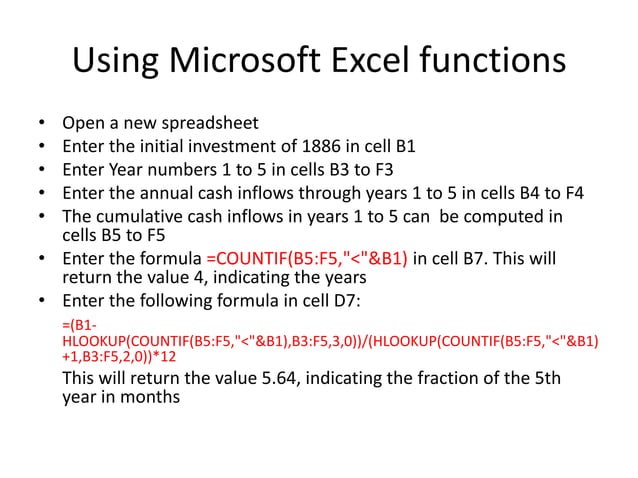 Using Microsoft Excel functions

• Open a new spreadsheet
• Enter the initial investment of 1886 in cell B1
• Enter Year numbers 1 to 5 in cells B3 to F3
• Enter the annual cash inflows through years 1 to 5 in cells B4 to F4
• The cumulative cash inflows in years 1 to 5 can be computed in cells B5 to F5
• Enter the formula =COUNTIF(B5:F5,"<"&B1) in cell B7. This will return the value 4, indicating the years
• Enter the following formula in cell D7:

=(B1-HLOOKUP(COUNTIF(B5:F5,"<"&B1),B3:F5,3,0))/(HLOOKUP(COUNTIF(B5:F5,"<"&B1)+1,B3:F5,2,0))*12

This will return the value 5.64, indicating the fraction of the 5th year in months